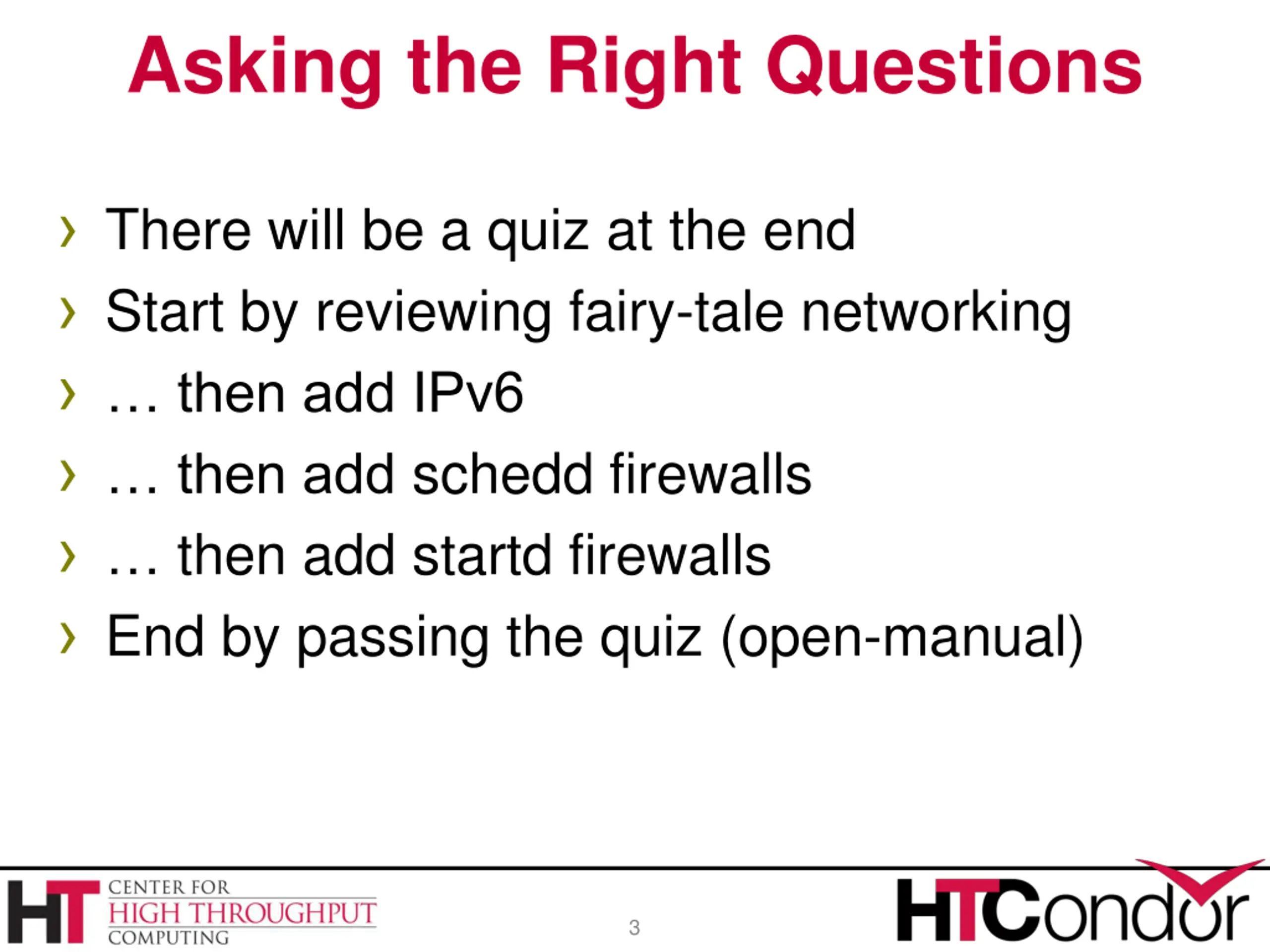 Asking the Right Questions

› There will be a quiz at the end
› Start by reviewing fairy-tale networking
› … then add IPv6
› … then add schedd firewalls
› … then add startd firewalls
› End by passing the quiz (open-manual)

HT CENTER FOR HIGH THROUGHPUT COMPUTING

3

HTCondor